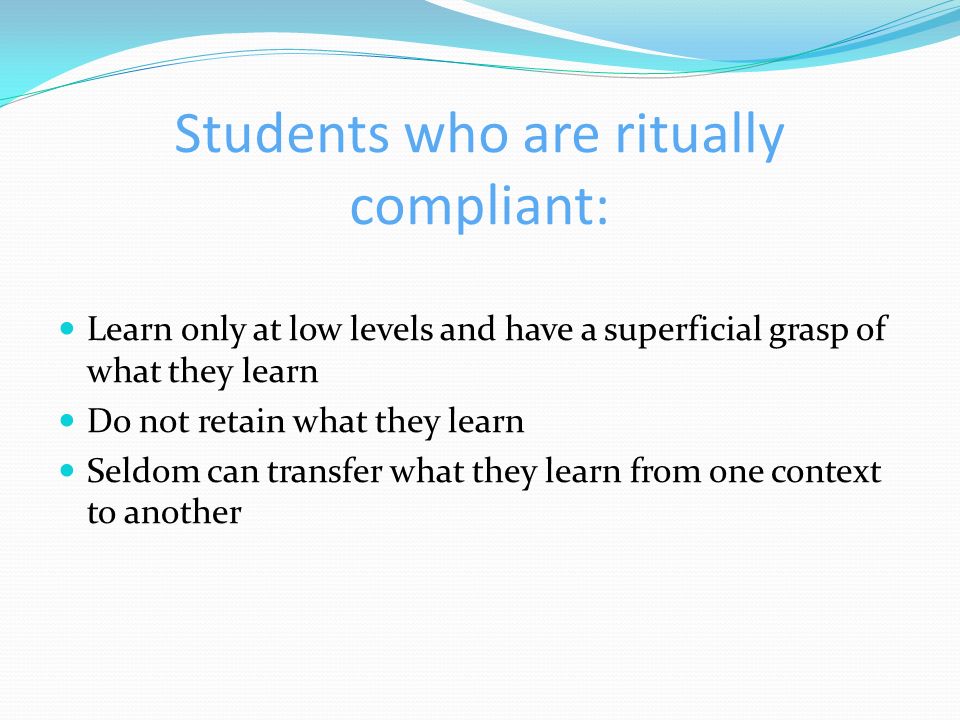 Students who are ritually compliant:

- Learn only at low levels and have a superficial grasp of what they learn
- Do not retain what they learn
- Seldom can transfer what they learn from one context to another